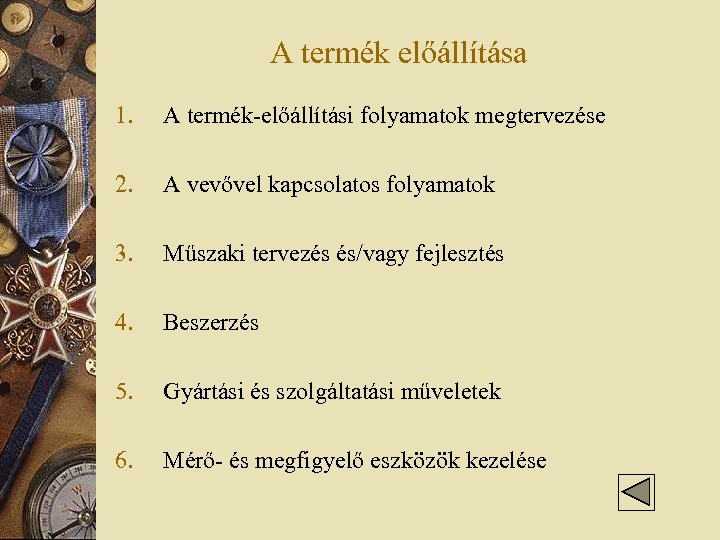 A termék előállítása

1. A termék-előállítási folyamatok megtervezése

2. A vevővel kapcsolatos folyamatok

3. Műszaki tervezés és/vagy fejlesztés

4. Beszerzés

5. Gyártási és szolgáltatási műveletek

6. Mérő- és megfigyelő eszközök kezelése